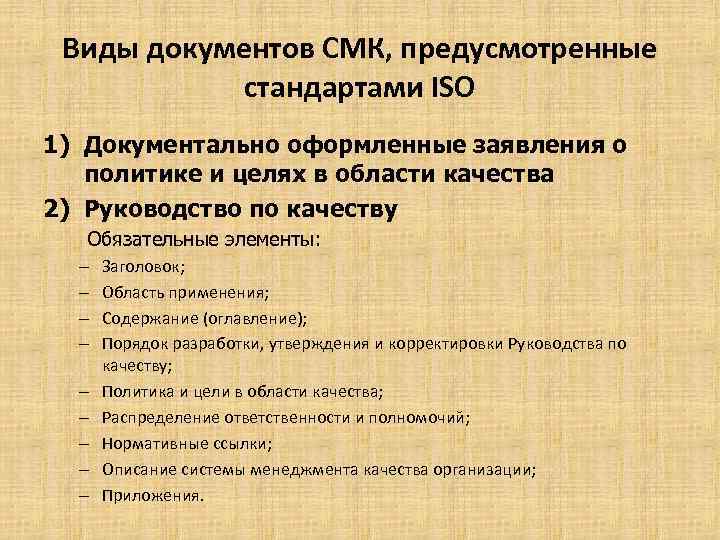 Виды документов СМК, предусмотренные стандартами ISO

1) Документально оформленные заявления о политике и целях в области качества

2) Руководство по качеству

Обязательные элементы:

– Заголовок;
– Область применения;
– Содержание (оглавление);
– Порядок разработки, утверждения и корректировки Руководства по качеству;
– Политика и цели в области качества;
– Распределение ответственности и полномочий;
– Нормативные ссылки;
– Описание системы менеджмента качества организации;
– Приложения.